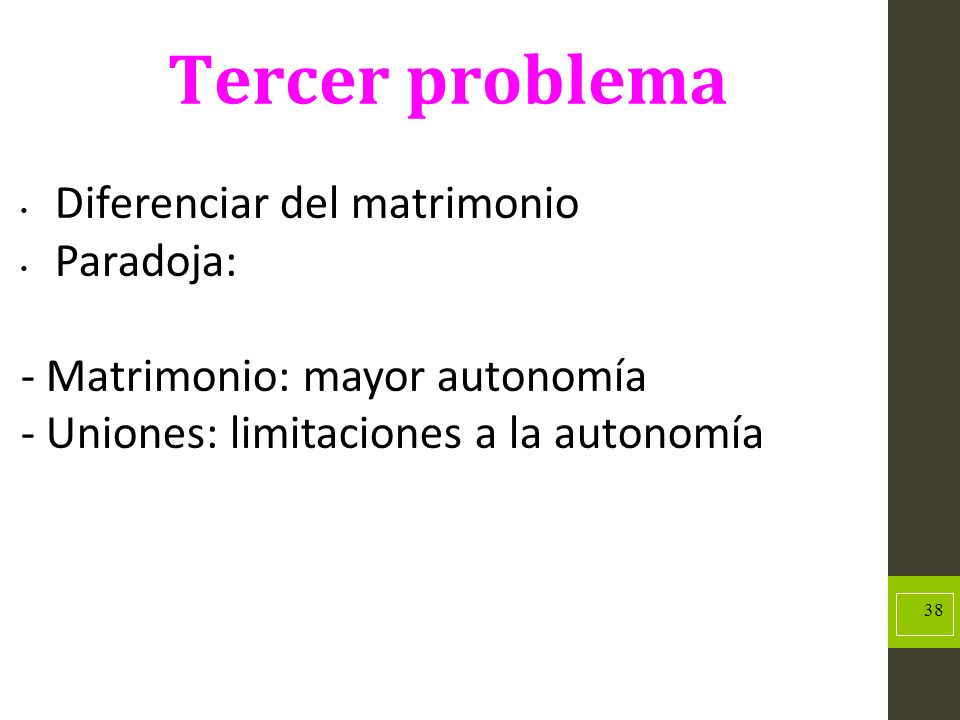 Tercer problema

• Diferenciar del matrimonio
• Paradoja:

- Matrimonio: mayor autonomía
- Uniones: limitaciones a la autonomía

38